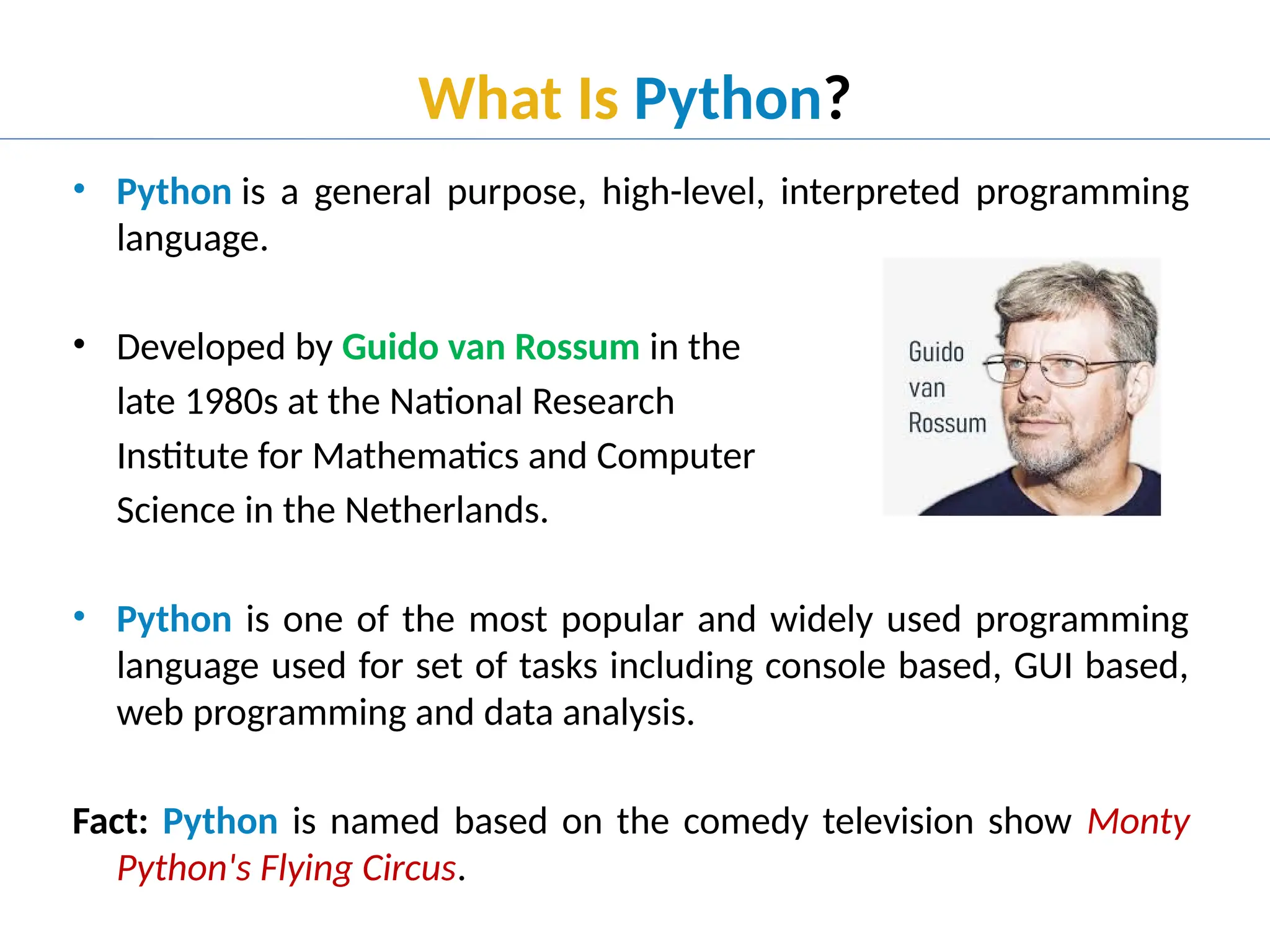 What Is Python?

• Python is a general purpose, high-level, interpreted programming language.

• Developed by Guido van Rossum in the late 1980s at the National Research Institute for Mathematics and Computer Science in the Netherlands.

Guido van Rossum

• Python is one of the most popular and widely used programming language used for set of tasks including console based, GUI based, web programming and data analysis.

Fact: Python is named based on the comedy television show Monty Python's Flying Circus.